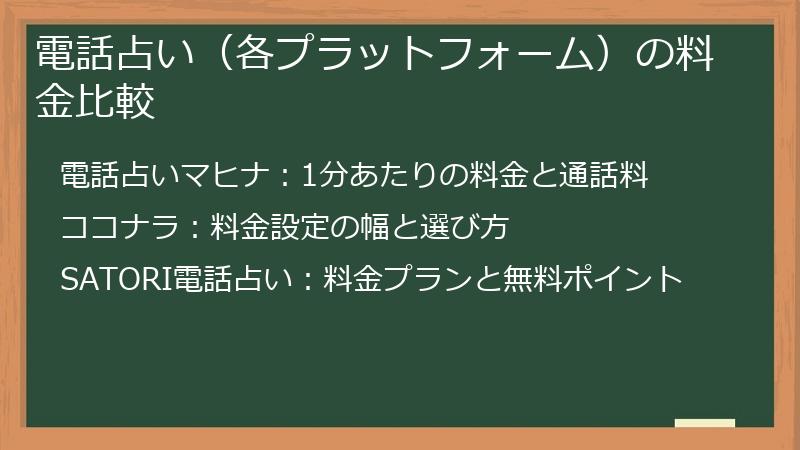 電話占い（各プラットフォーム）の料金比較

電話占いマヒナ：1分あたりの料金と通話料

ココナラ：料金設定の幅と選び方

SATORI電話占い：料金プランと無料ポイント